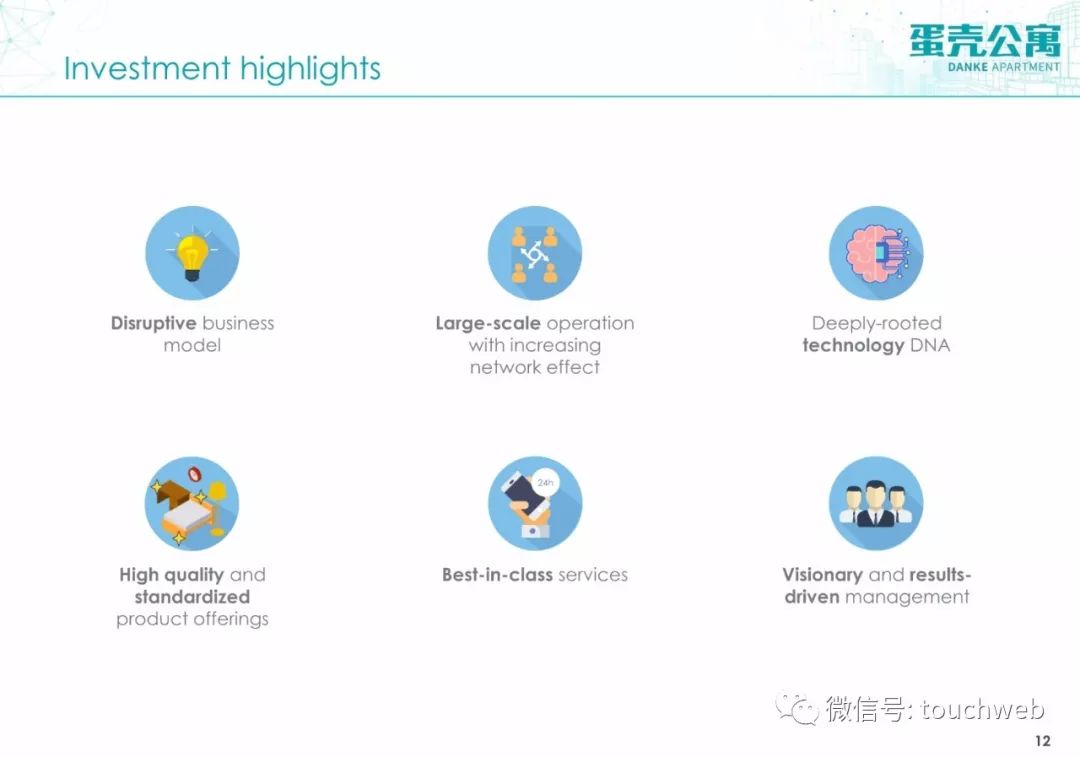 Investment highlights

蛋壳公寓
DANKE APARTMENT

Disruptive business model

Large-scale operation with increasing network effect

Deeply-rooted technology DNA

High quality and standardized product offerings

24h

Best-in-class services

Visionary and results-driven management

微信号: touchweb

12